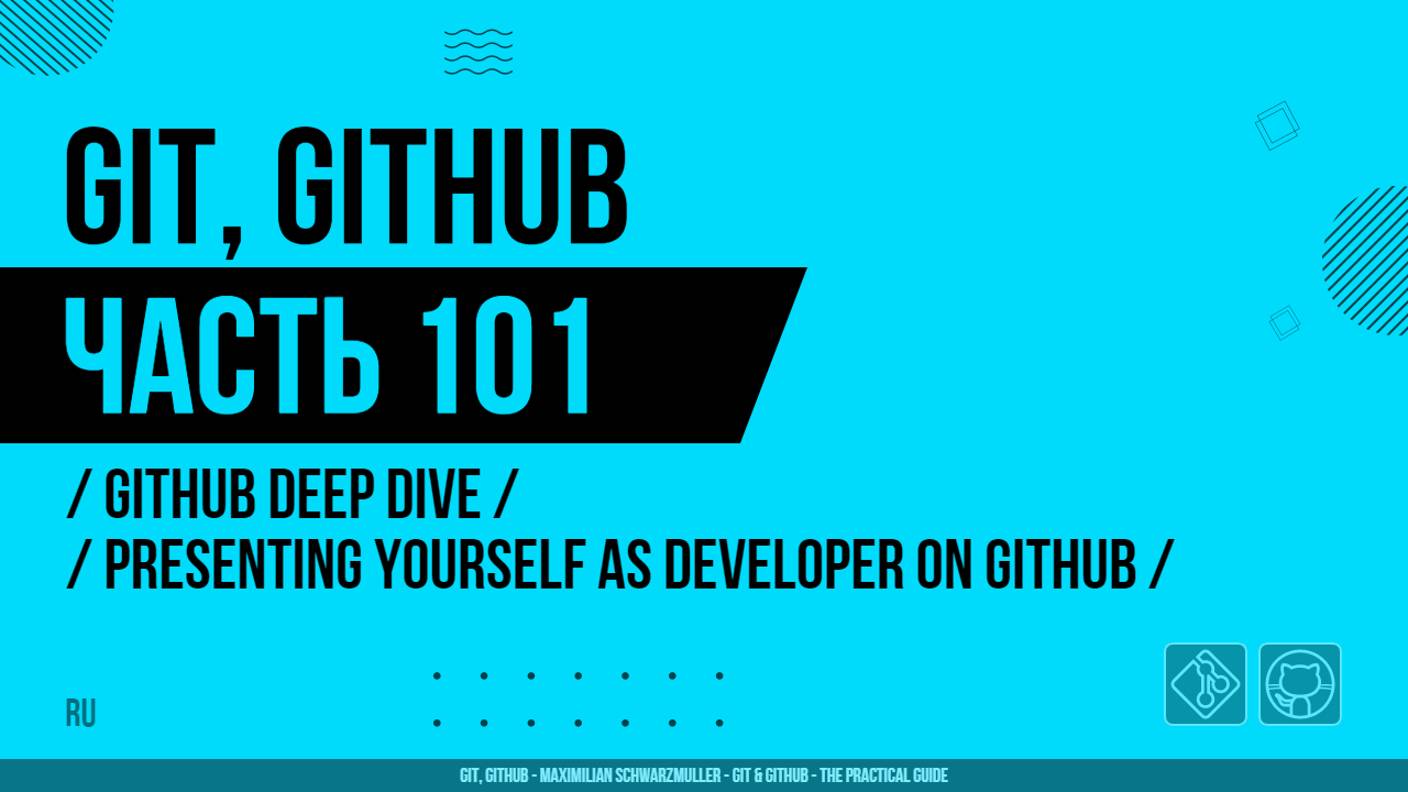 GIT, GITHUB
ЧАСТЬ 101
/ GITHUB DEEP DIVE /
/ PRESENTING YOURSELF AS DEVELOPER ON GITHUB /

RU

GIT, GITHUB - MAXIMILIAN SCHWARZMULLER - GIT & GITHUB - THE PRACTICAL GUIDE